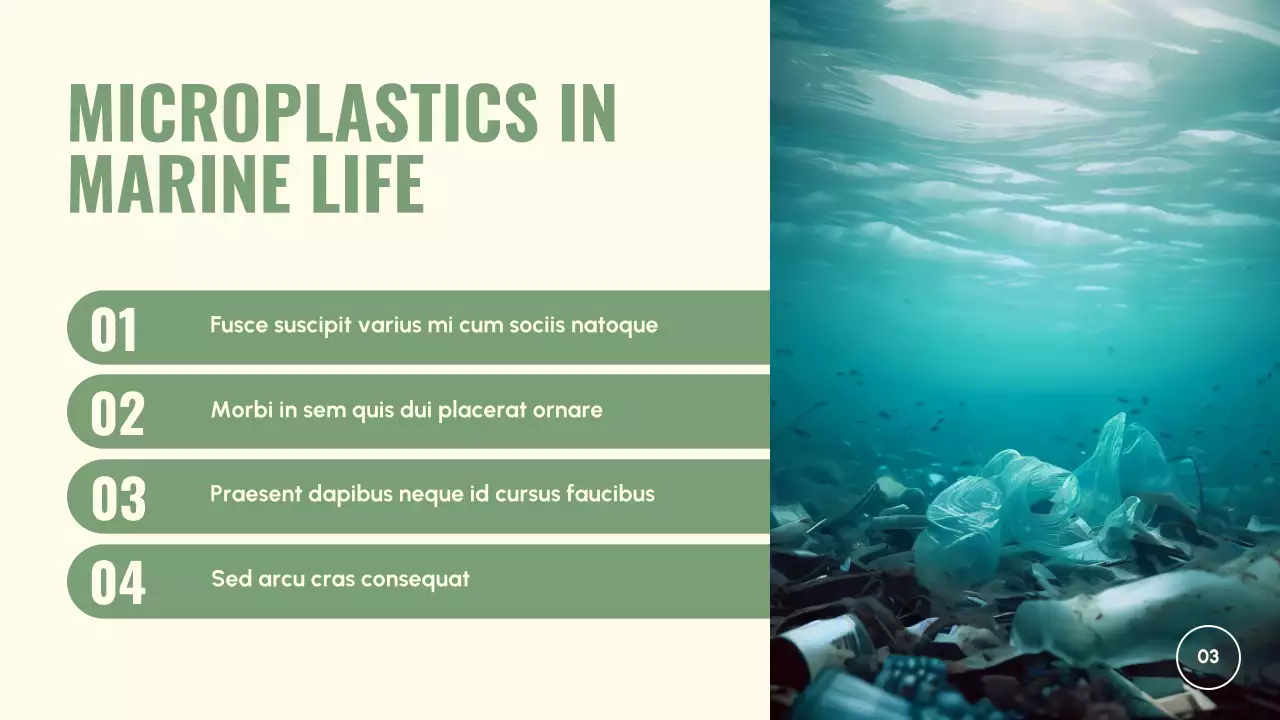 MICROPLASTICS IN MARINE LIFE

01 Fusce suscipit varius mi cum sociis natoque

02 Morbi in sem quis dui placerat ornare

03 Praesent dapibus neque id cursus faucibus

04 Sed arcu cras consequat

03